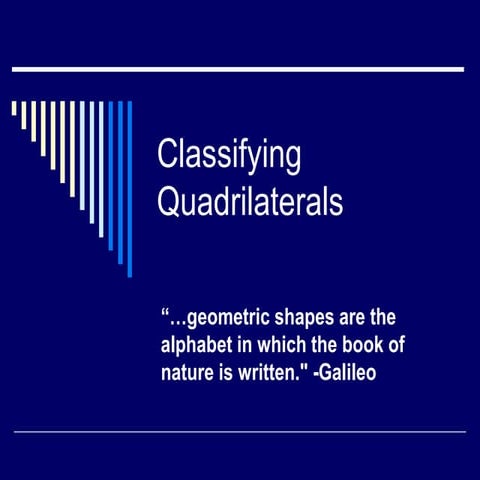 Classifying Quadrilaterals

“…geometric shapes are the alphabet in which the book of nature is written." -Galileo